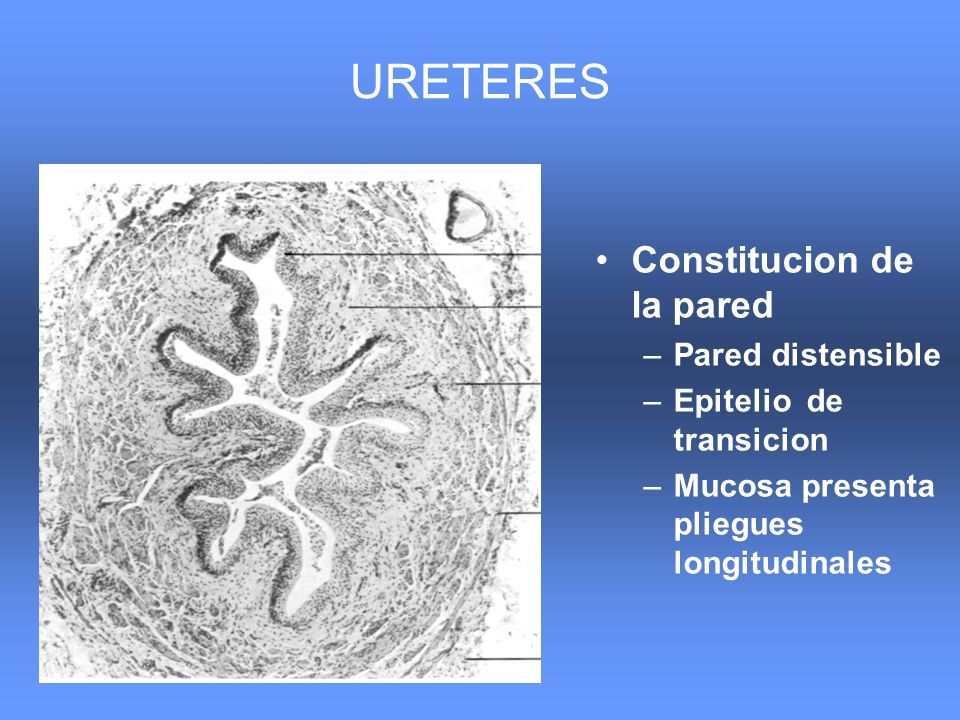 URETERES

• Constitucion de la pared
– Pared distensible
– Epitelio de transicion
– Mucosa presenta pliegues longitudinales